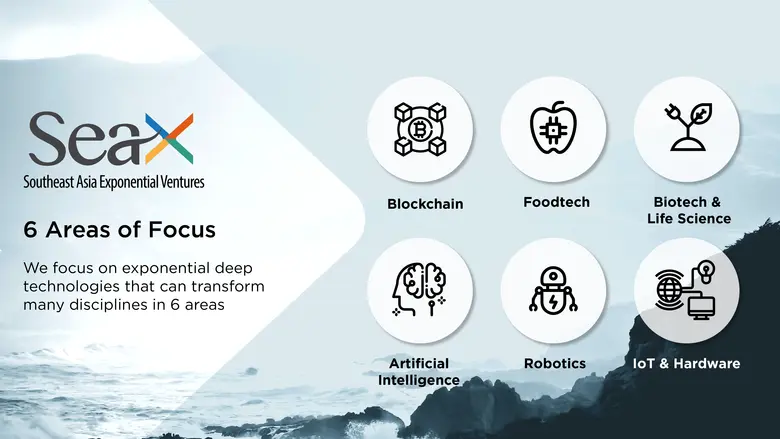 SeaX
Southeast Asia Exponential Ventures

6 Areas of Focus

We focus on exponential deep technologies that can transform many disciplines in 6 areas

Blockchain

Foodtech

Biotech & Life Science

Artificial Intelligence

Robotics

IoT & Hardware